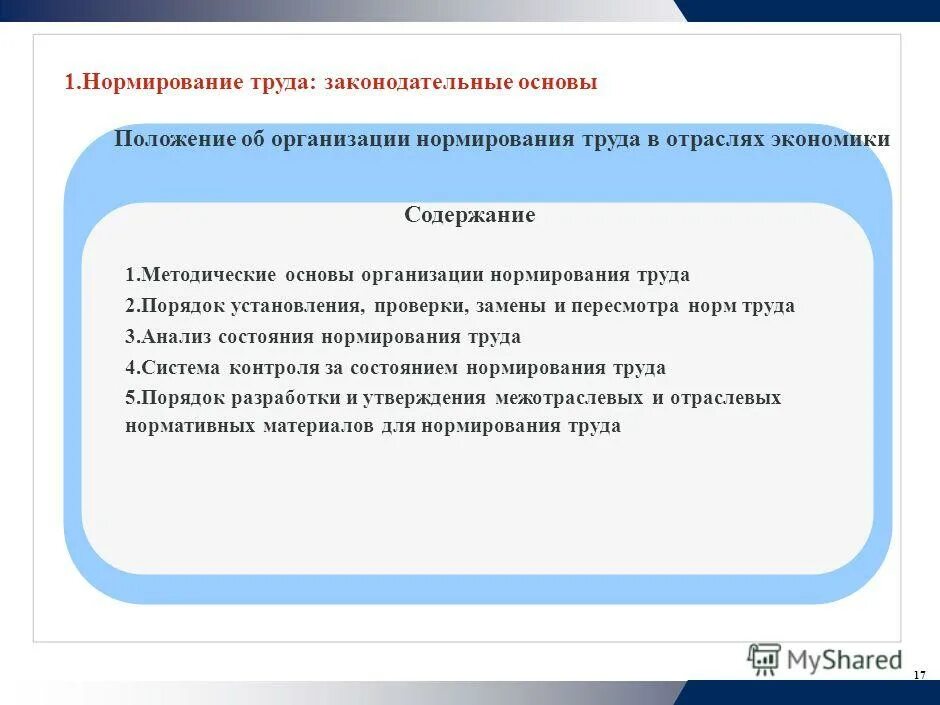 1.Нормирование труда: законодательные основы

Положение об организации нормирования труда в отраслях экономики

Содержание

1.Методические основы организации нормирования труда
2.Порядок установления, проверки, замены и пересмотра норм труда
3.Анализ состояния нормирования труда
4.Система контроля за состоянием нормирования труда
5.Порядок разработки и утверждения межотраслевых и отраслевых нормативных материалов для нормирования труда

MyShared

17